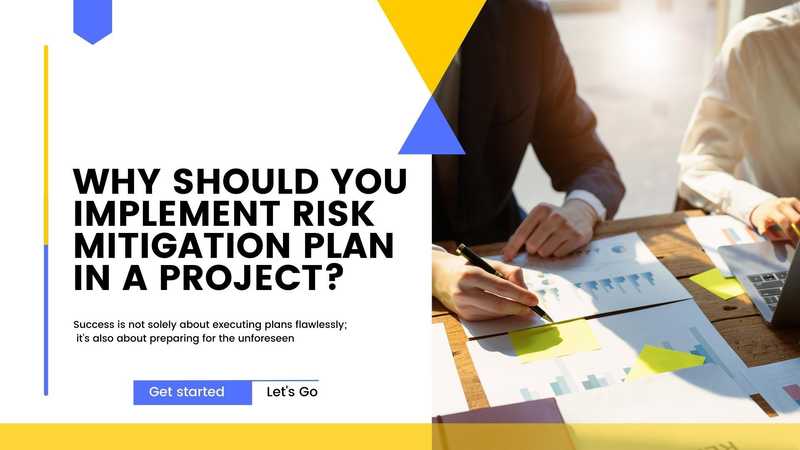 WHY SHOULD YOU IMPLEMENT RISK MITIGATION PLAN IN A PROJECT?

Success is not solely about executing plans flawlessly; it's also about preparing for the unforeseen

Get started

Let's Go